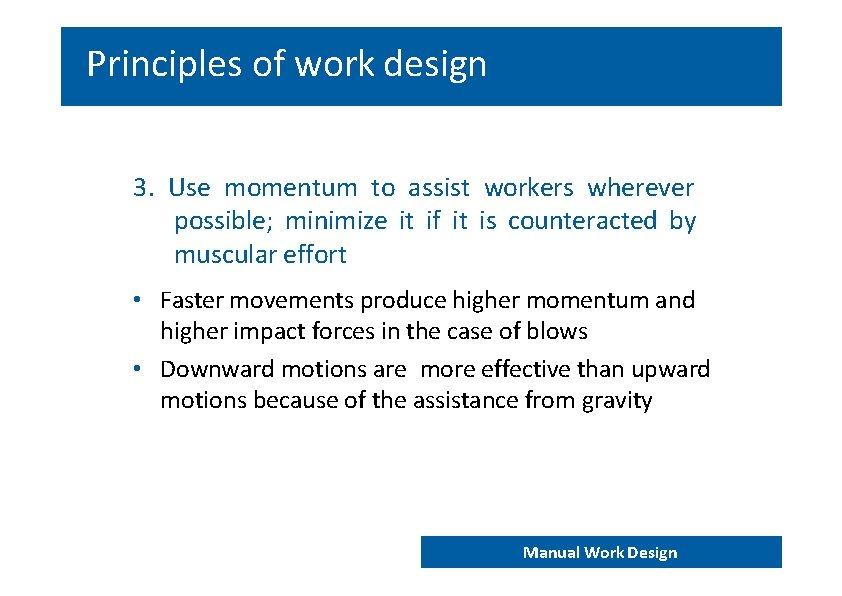 Principles of work design

3. Use momentum to assist workers wherever possible; minimize it if it is counteracted by muscular effort

• Faster movements produce higher momentum and higher impact forces in the case of blows
• Downward motions are more effective than upward motions because of the assistance from gravity

Manual Work Design